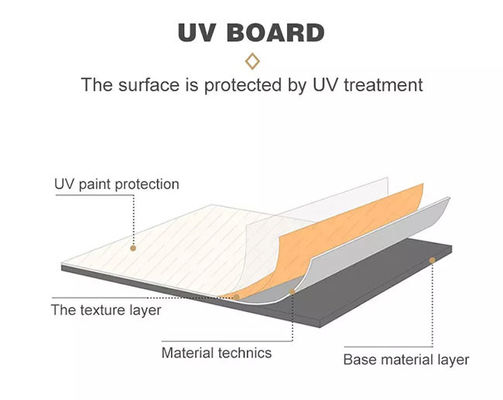 UV BOARD

The surface is protected by UV treatment

UV paint protection

The texture layer

Material technics

Base material layer